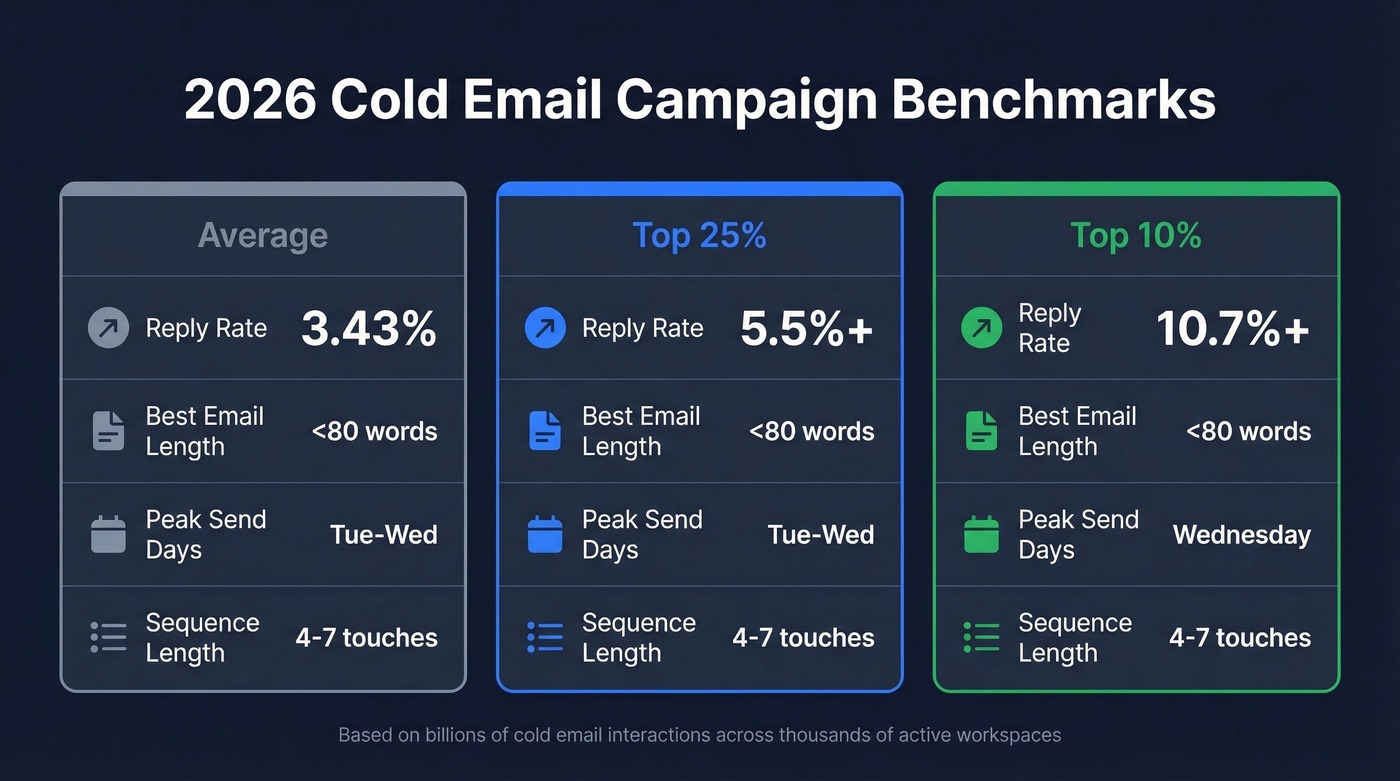 2026 Cold Email Campaign Benchmarks

Average

Reply Rate 3.43%

Best Email Length <80 words

Peak Send Days Tue-Wed

Sequence Length 4-7 touches

Top 25%

Reply Rate 5.5%+

Best Email Length <80 words

Peak Send Days Tue-Wed

Sequence Length 4-7 touches

Top 10%

Reply Rate 10.7%+

Best Email Length <80 words

Peak Send Days Wednesday

Sequence Length 4-7 touches

Based on billions of cold email interactions across thousands of active workspaces